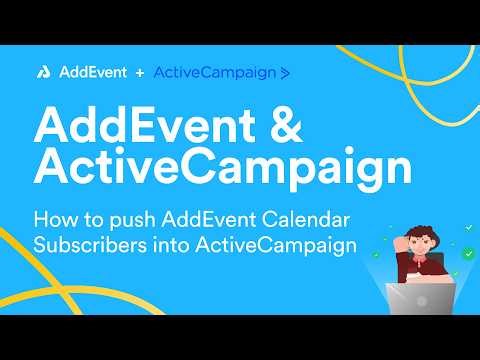 AddEvent + ActiveCampaign >

AddEvent & ActiveCampaign

How to push AddEvent Calendar Subscribers into ActiveCampaign